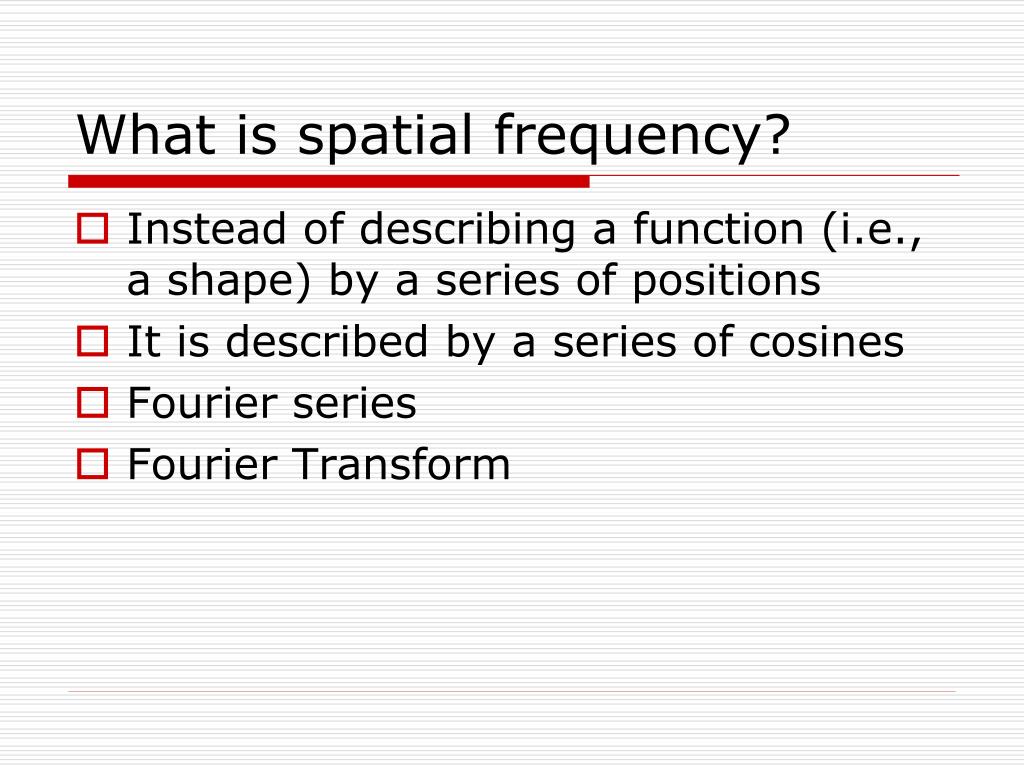 What is spatial frequency?

Instead of describing a function (i.e., a shape) by a series of positions

It is described by a series of cosines

Fourier series

Fourier Transform